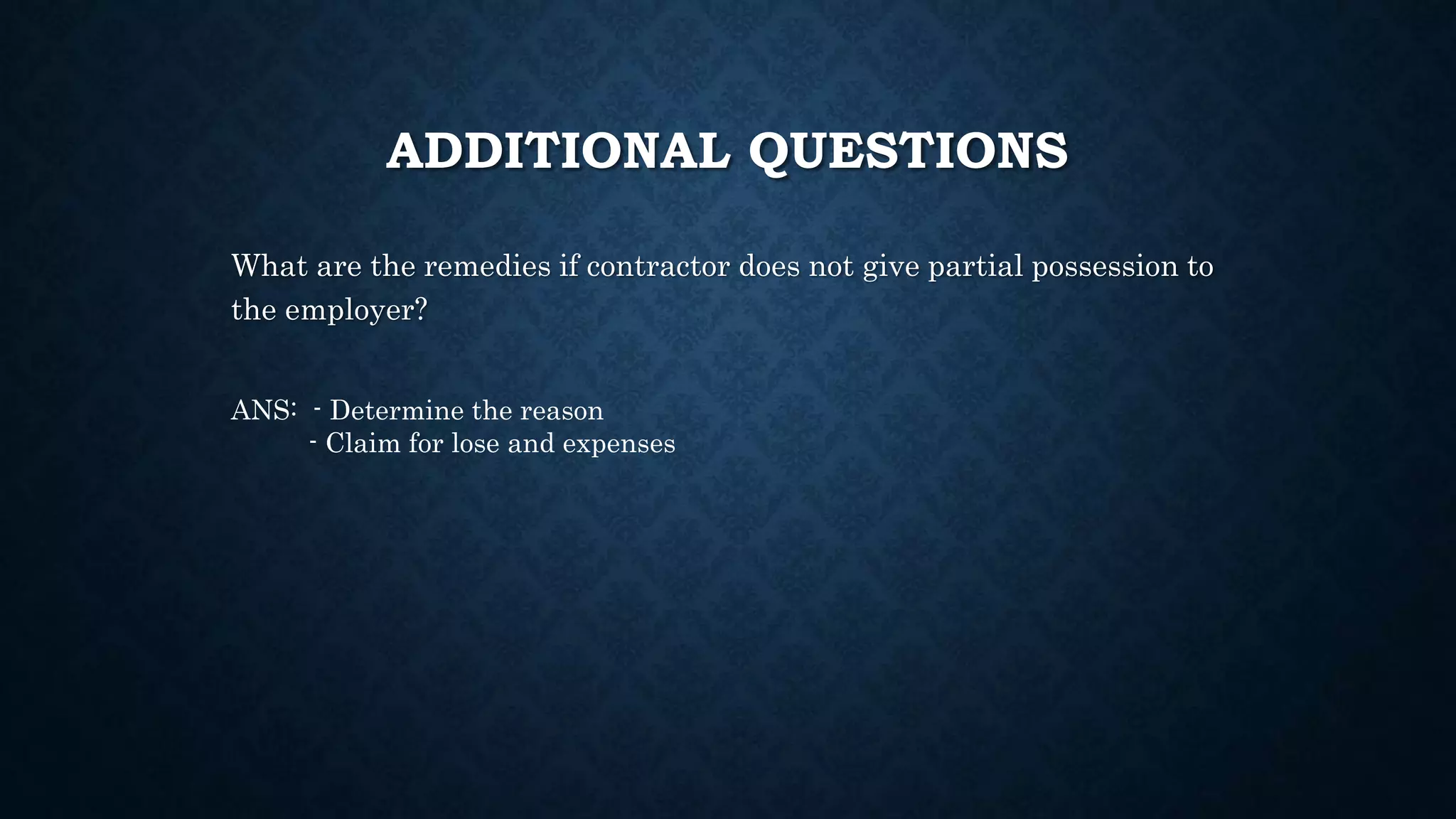 ADDITIONAL QUESTIONS

What are the remedies if contractor does not give partial possession to the employer?

ANS: - Determine the reason
- Claim for lose and expenses